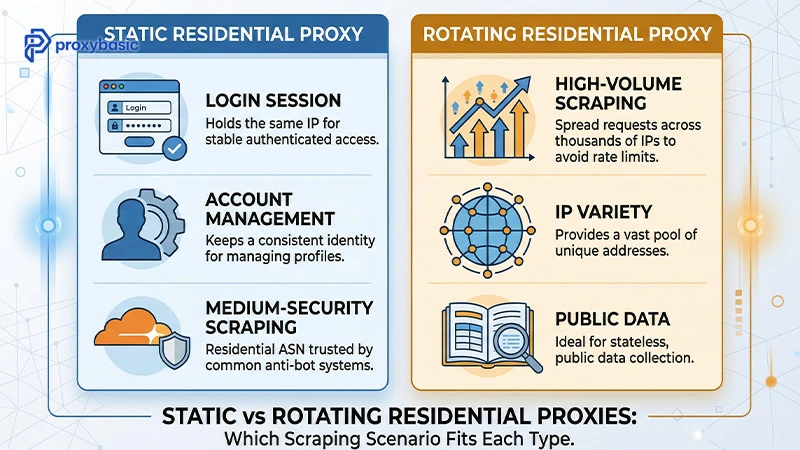 proxybasic

STATIC RESIDENTIAL PROXY

Login

LOGIN SESSION
Holds the same IP for stable authenticated access.

ACCOUNT MANAGEMENT
Keeps a consistent identity for managing profiles.

MEDIUM-SECURITY SCRAPING
Residential ASN trusted by common anti-bot systems.

ROTATING RESIDENTIAL PROXY

HIGH-VOLUME SCRAPING
Spread requests across thousands of IPs to avoid rate limits.

IP VARIETY
Provides a vast pool of unique addresses.

PUBLIC DATA
Ideal for stateless, public data collection.

STATIC vs ROTATING RESIDENTIAL PROXIES:
Which Scraping Scenario Fits Each Type.